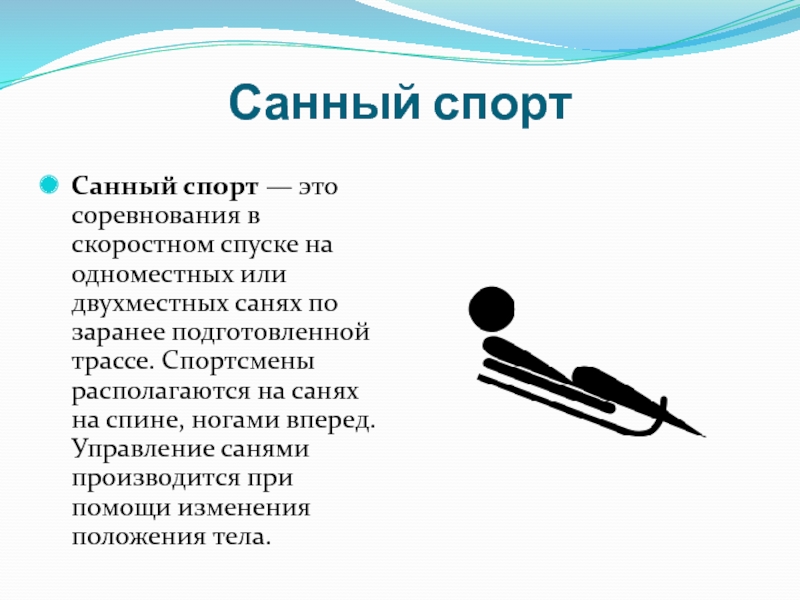 Санный спорт

Санный спорт — это соревнования в скоростном спуске на одноместных или двухместных санях по заранее подготовленной трассе. Спортсмены располагаются на санях на спине, ногами вперед. Управление санями производится при помощи изменения положения тела.